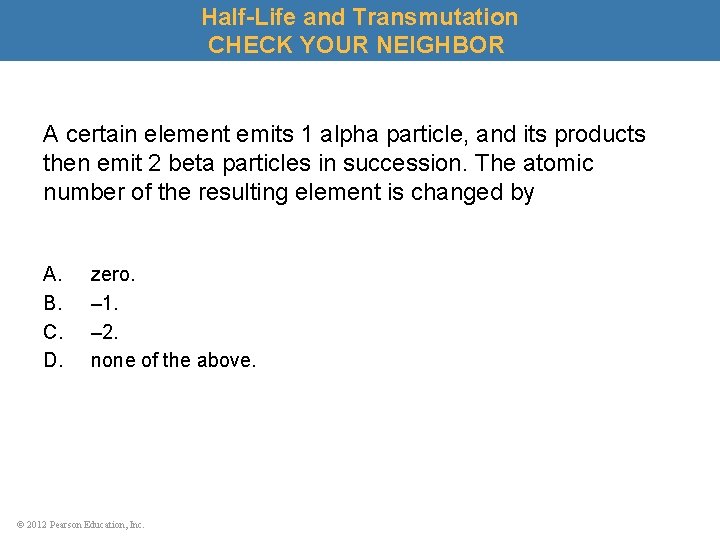 Half-Life and Transmutation
CHECK YOUR NEIGHBOR

A certain element emits 1 alpha particle, and its products then emit 2 beta particles in succession. The atomic number of the resulting element is changed by

A. zero.
B. –1.
C. –2.
D. none of the above.

© 2012 Pearson Education, Inc.